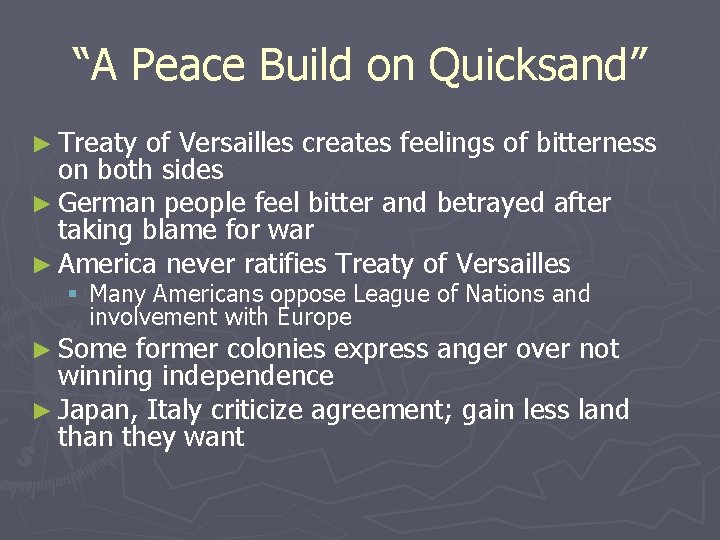 “A Peace Build on Quicksand”

► Treaty of Versailles creates feelings of bitterness on both sides

► German people feel bitter and betrayed after taking blame for war

► America never ratifies Treaty of Versailles
 ▪ Many Americans oppose League of Nations and involvement with Europe

► Some former colonies express anger over not winning independence

► Japan, Italy criticize agreement; gain less land than they want